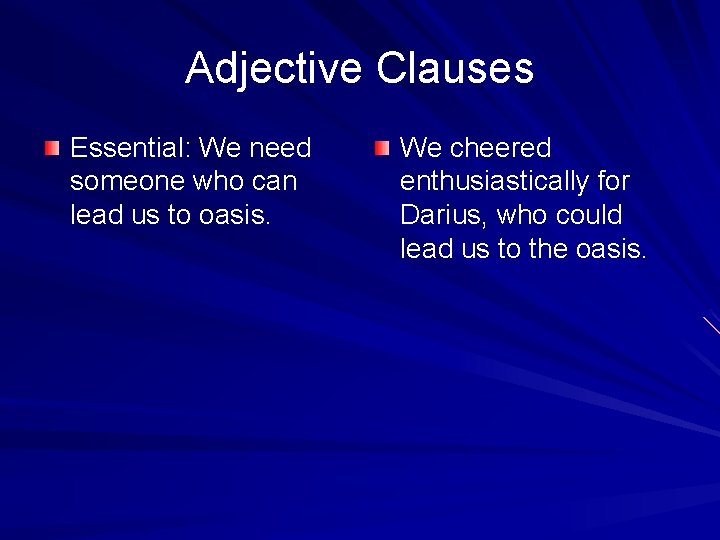 Adjective Clauses

Essential: We need someone who can lead us to oasis.

We cheered enthusiastically for Darius, who could lead us to the oasis.